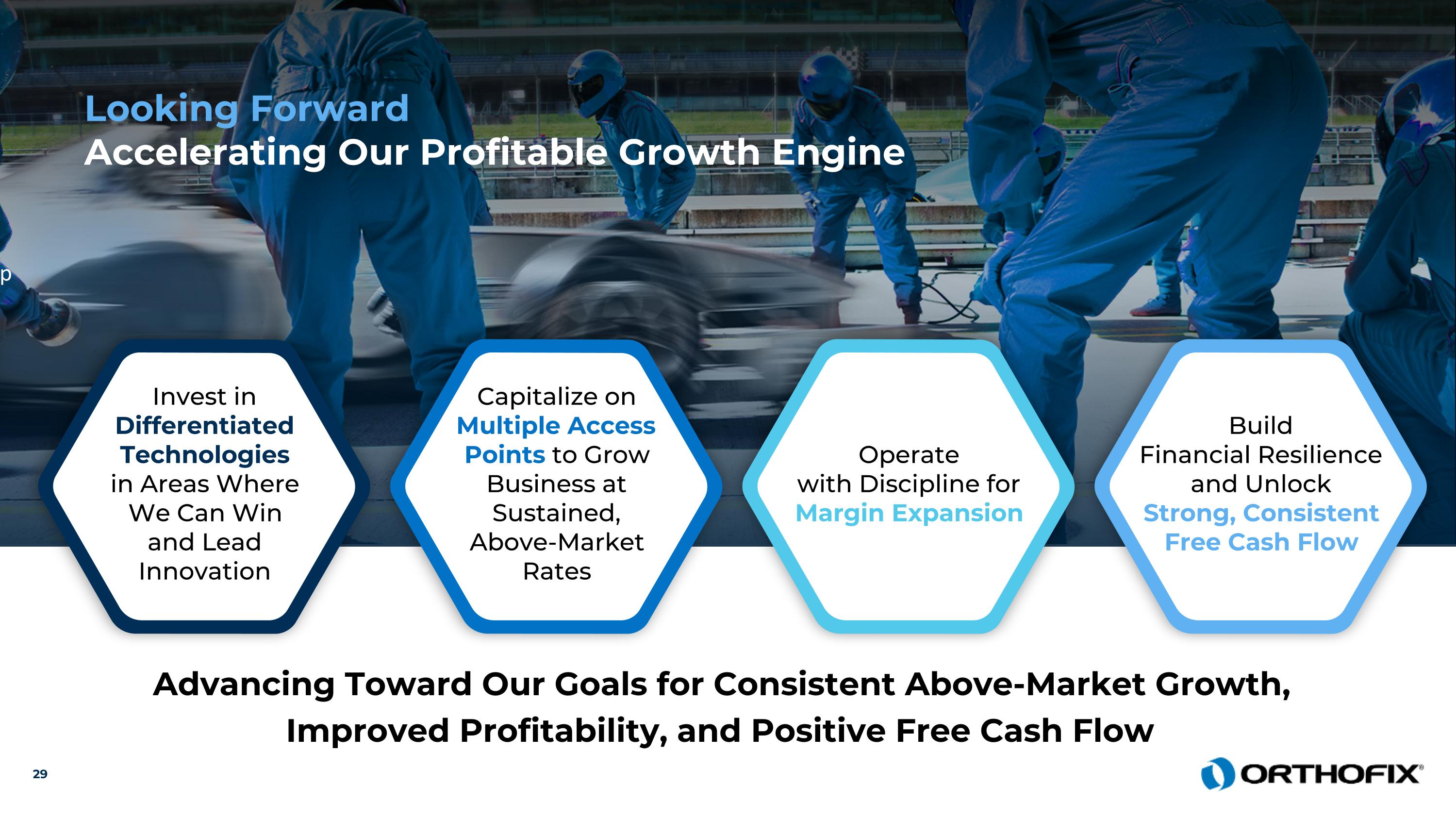 Looking Forward
Accelerating Our Profitable Growth Engine

p

Invest in Differentiated Technologies in Areas Where We Can Win and Lead Innovation

Capitalize on Multiple Access Points to Grow Business at Sustained, Above-Market Rates

Operate with Discipline for Margin Expansion

Build Financial Resilience and Unlock Strong, Consistent Free Cash Flow

Advancing Toward Our Goals for Consistent Above-Market Growth, Improved Profitability, and Positive Free Cash Flow

29

ORTHOFIX